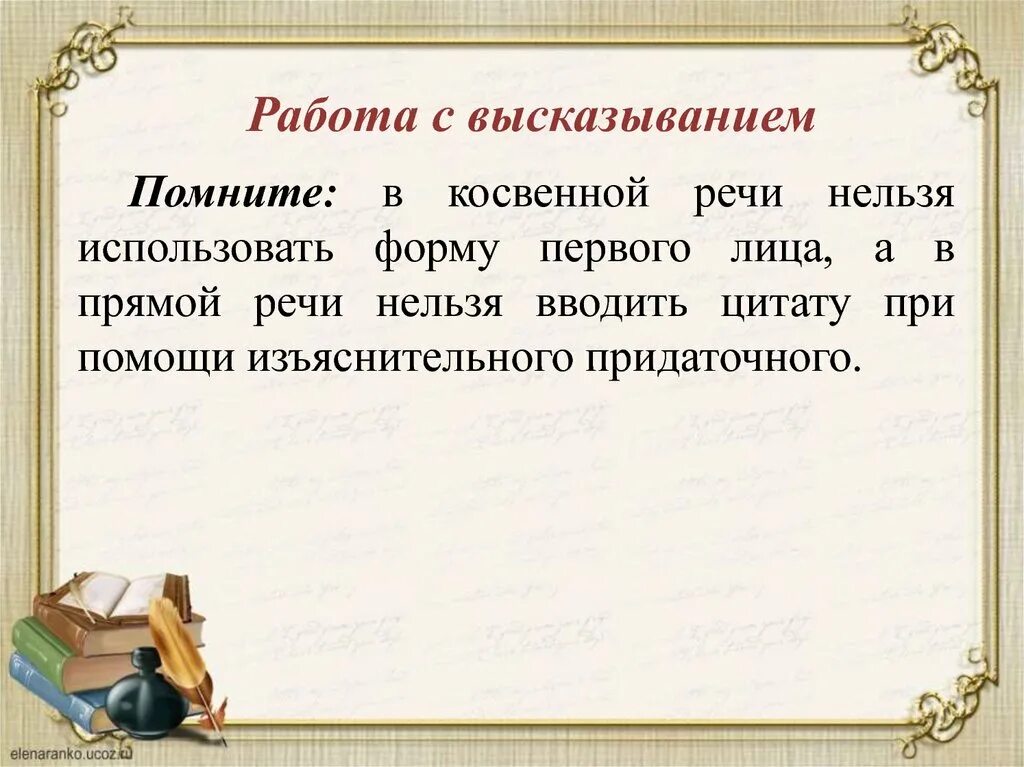 Работа с высказыванием

Помните: в косвенной речи нельзя использовать форму первого лица, а в прямой речи нельзя вводить цитату при помощи изъяснительного придаточного.

elenaranko.ucoz.ru